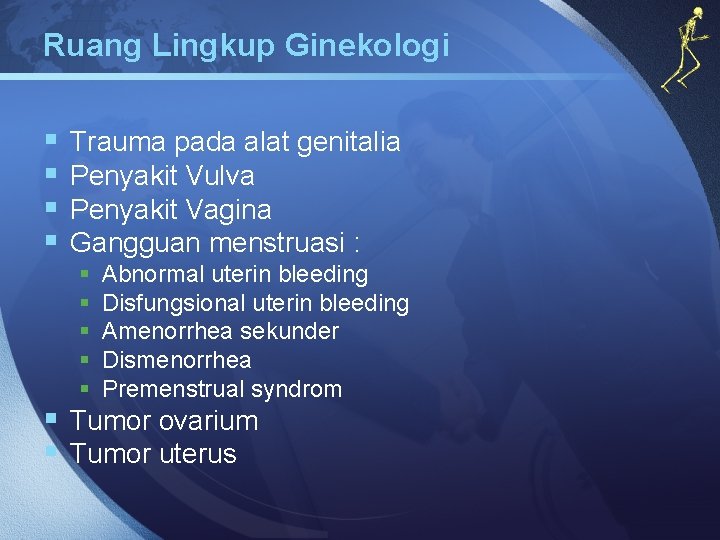 Ruang Lingkup Ginekologi

- Trauma pada alat genitalia
- Penyakit Vulva
- Penyakit Vagina
- Gangguan menstruasi :
  - Abnormal uterin bleeding
  - Disfungsional uterin bleeding
  - Amenorrhea sekunder
  - Dismenorrhea
  - Premenstrual syndrom
- Tumor ovarium
- Tumor uterus